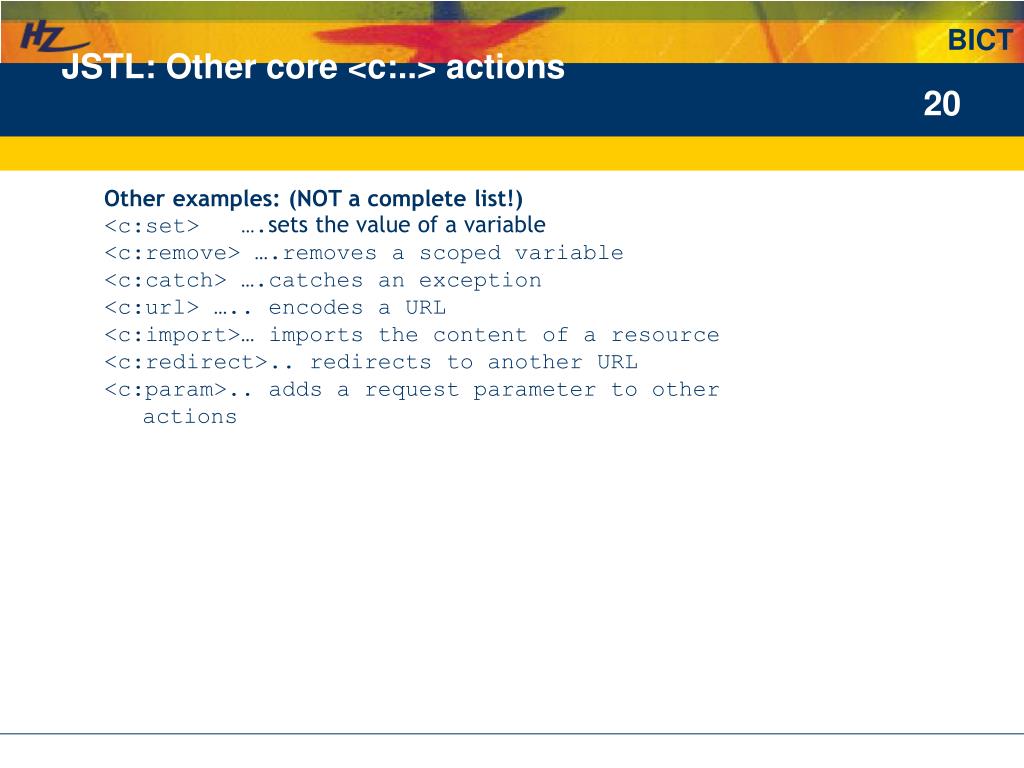 HZ

BICT

JSTL: Other core <c:..> actions

20

Other examples: (NOT a complete list!)
<c:set> ….sets the value of a variable
<c:remove> ….removes a scoped variable
<c:catch> ….catches an exception
<c:url> ….. encodes a URL
<c:import>… imports the content of a resource
<c:redirect>.. redirects to another URL
<c:param>.. adds a request parameter to other actions